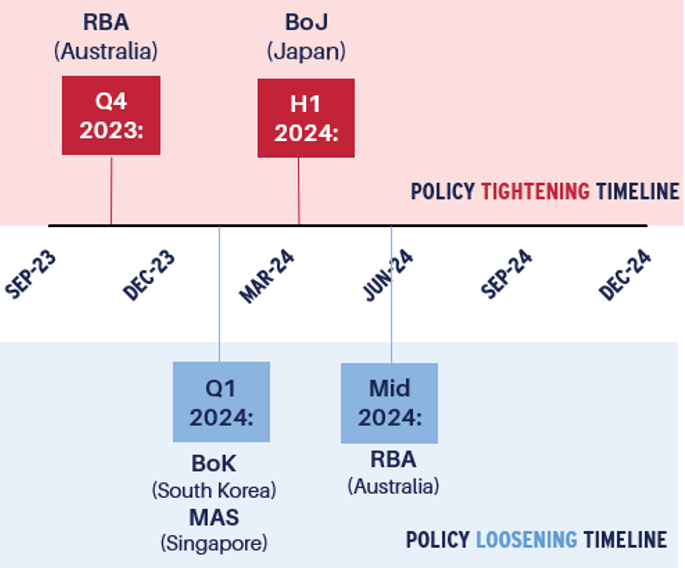 RBA
(Australia)

Q4
2023:

BoJ
(Japan)

H1
2024:

POLICY TIGHTENING TIMELINE

SEP-23

DEC-23

MAR-24

JUN-24

SEP-24

DEC-24

Q1
2024:

BoK
(South Korea)
MAS
(Singapore)

Mid
2024:

RBA
(Australia)

POLICY LOOSENING TIMELINE